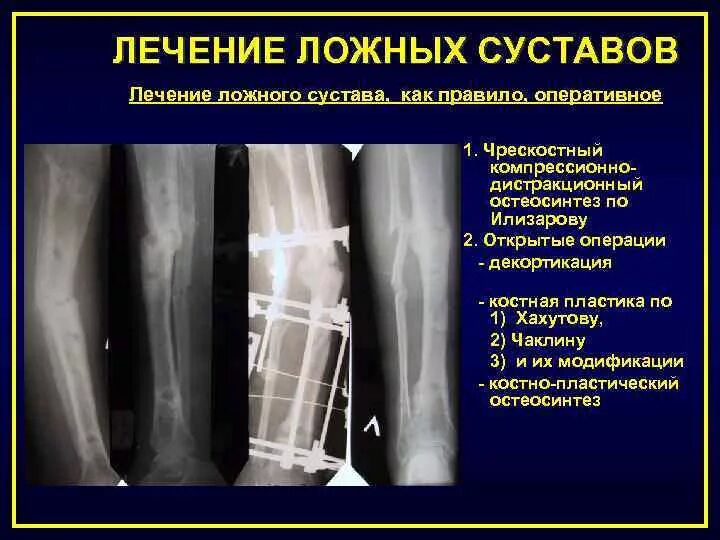 ЛЕЧЕНИЕ ЛОЖНЫХ СУСТАВОВ

Лечение ложного сустава, как правило, оперативное

1. Чрескостный компрессионно-дистракционный остеосинтез по Илизарову
2. Открытые операции
- декортикация
- костная пластика по
1) Хахутову,
2) Чаклину
3) и их модификации
- костно-пластический остеосинтез